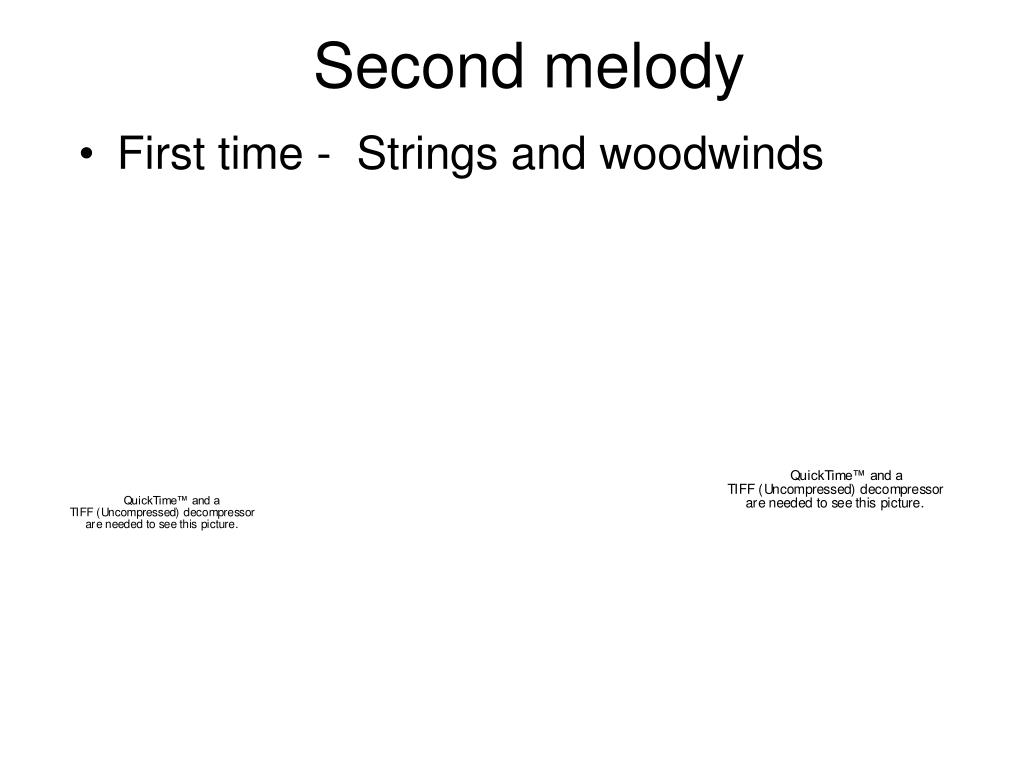 Second melody

• First time - Strings and woodwinds

QuickTime™ and a
TIFF (Uncompressed) decompressor
are needed to see this picture.

QuickTime™ and a
TIFF (Uncompressed) decompressor
are needed to see this picture.